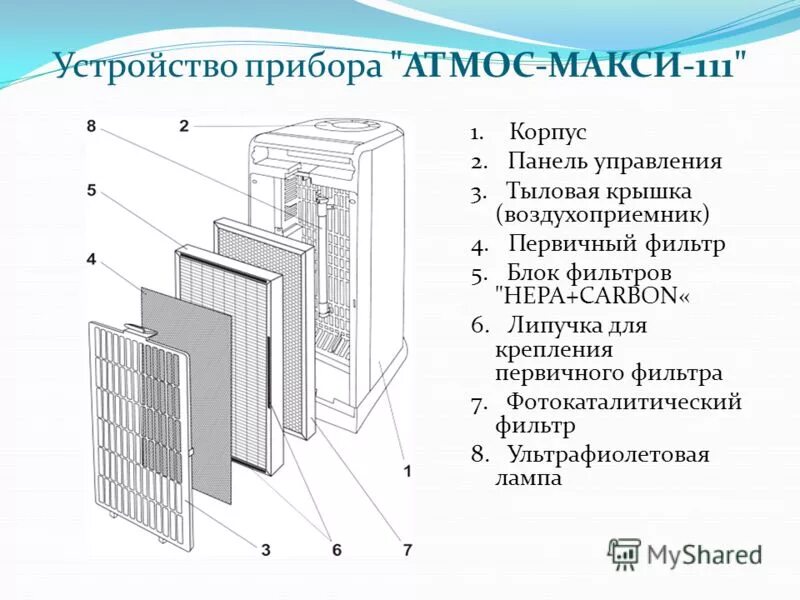 Устройство прибора "АТМОС-МАКСИ-111"

8
2
5
4
1
3
6
7

1. Корпус
2. Панель управления
3. Тыловая крышка (воздухоприемник)
4. Первичный фильтр
5. Блок фильтров "HEPA+CARBON«
6. Липучка для крепления первичного фильтра
7. Фотокаталитический фильтр
8. Ультрафиолетовая лампа

MyShared